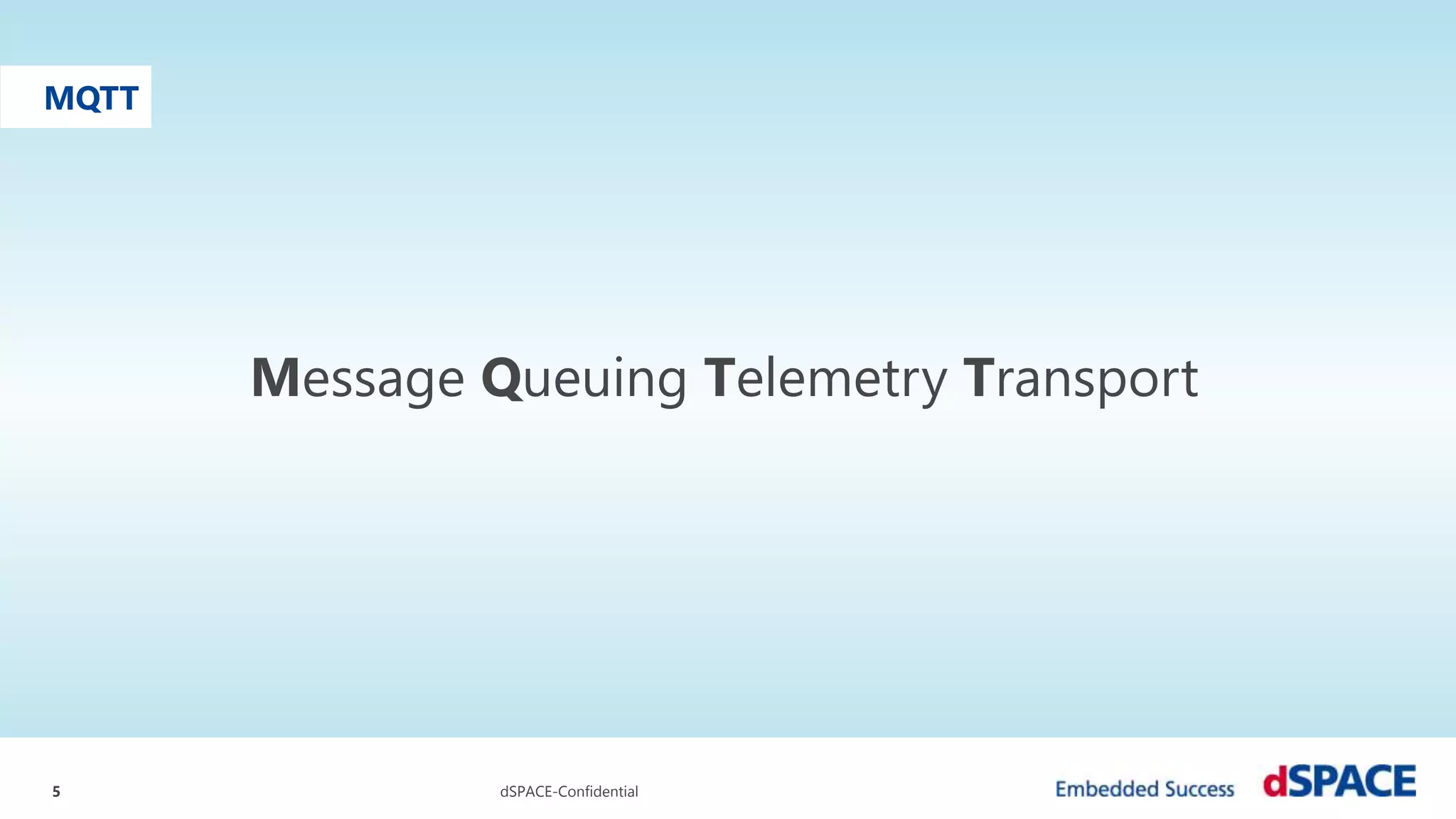 MQTT

Message Queuing Telemetry Transport

5

dSPACE-Confidential

Embedded Success dSPACE